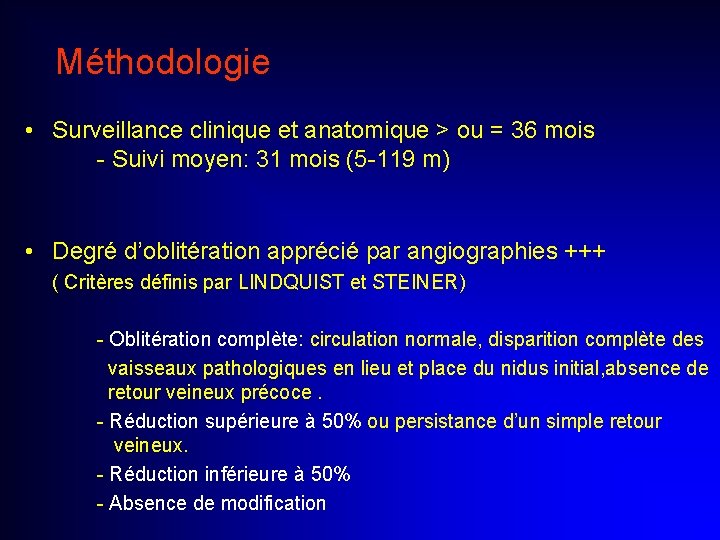 Méthodologie

• Surveillance clinique et anatomique > ou = 36 mois
- Suivi moyen: 31 mois (5-119 m)

• Degré d'oblitération apprécié par angiographies +++
( Critères définis par LINDQUIST et STEINER)

- Oblitération complète: circulation normale, disparition complète des vaisseaux pathologiques en lieu et place du nidus initial,absence de retour veineux précoce .
- Réduction supérieure à 50% ou persistance d'un simple retour veineux.
- Réduction inférieure à 50%
- Absence de modification